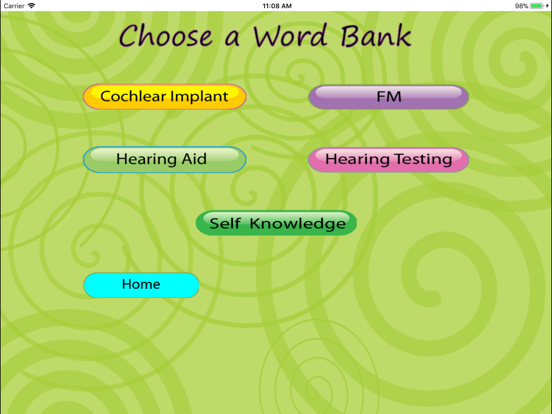 Carrier 11:08 AM 98%

Choose a Word Bank

Cochlear Implant

FM

Hearing Aid

Hearing Testing

Self Knowledge

Home